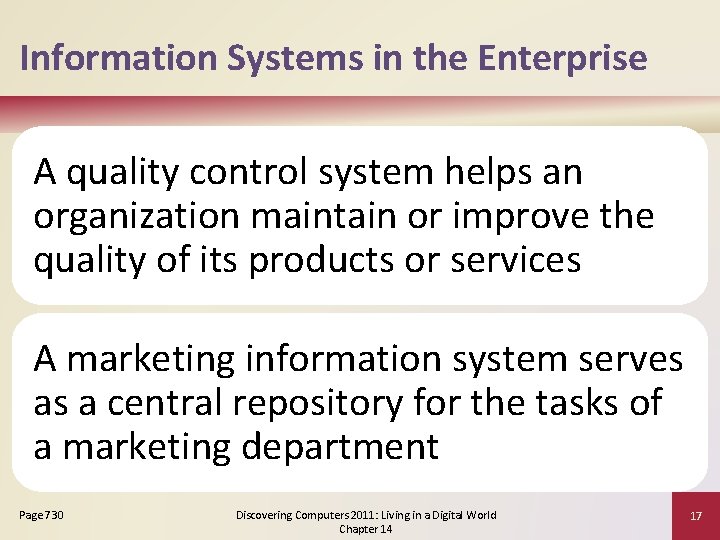 Information Systems in the Enterprise

A quality control system helps an organization maintain or improve the quality of its products or services

A marketing information system serves as a central repository for the tasks of a marketing department

Page 730

Discovering Computers 2011: Living in a Digital World
Chapter 14

17